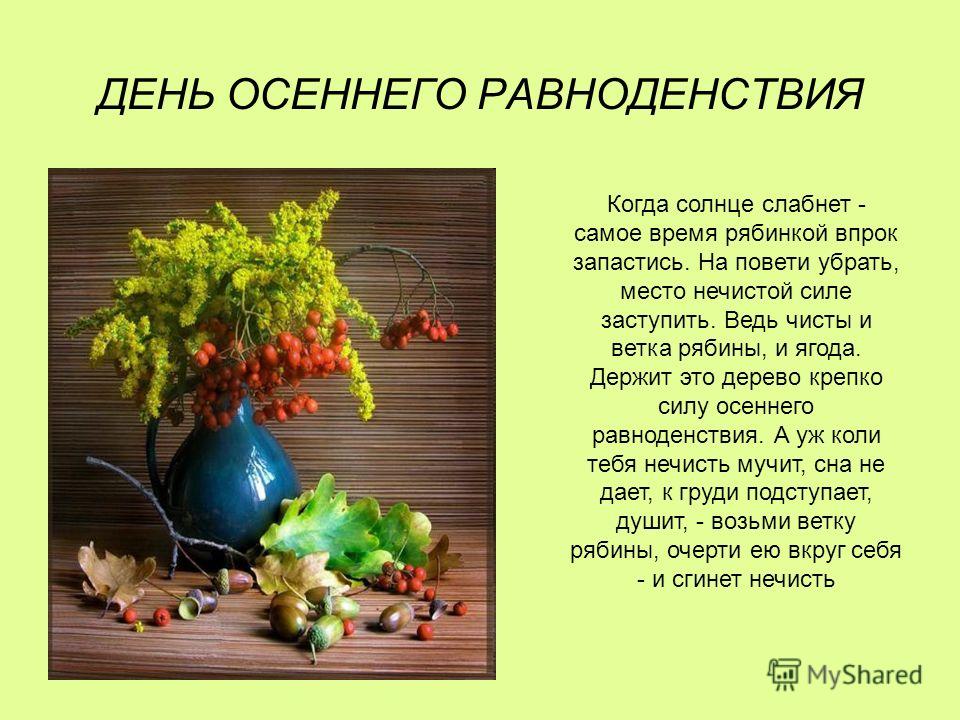 ДЕНЬ ОСЕННЕГО РАВНОДЕНСТВИЯ

Когда солнце слабнет - самое время рябинкой впрок запастись. На повети убрать, место нечистой силе заступить. Ведь чисты и ветка рябины, и ягода. Держит это дерево крепко силу осеннего равноденствия. А уж коли тебя нечисть мучит, сна не дает, к груди подступает, душит, - возьми ветку рябины, очерти ею вкруг себя - и сгинет нечисть

MyShared